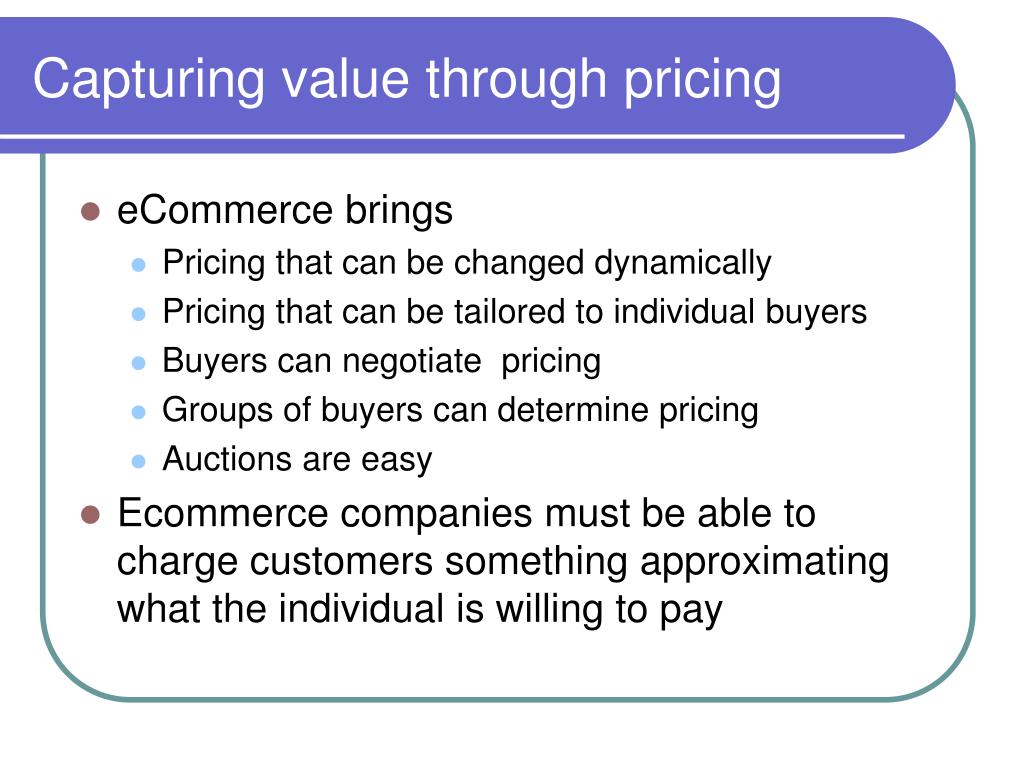 Capturing value through pricing

- eCommerce brings
  - Pricing that can be changed dynamically
  - Pricing that can be tailored to individual buyers
  - Buyers can negotiate pricing
  - Groups of buyers can determine pricing
  - Auctions are easy
- Ecommerce companies must be able to charge customers something approximating what the individual is willing to pay